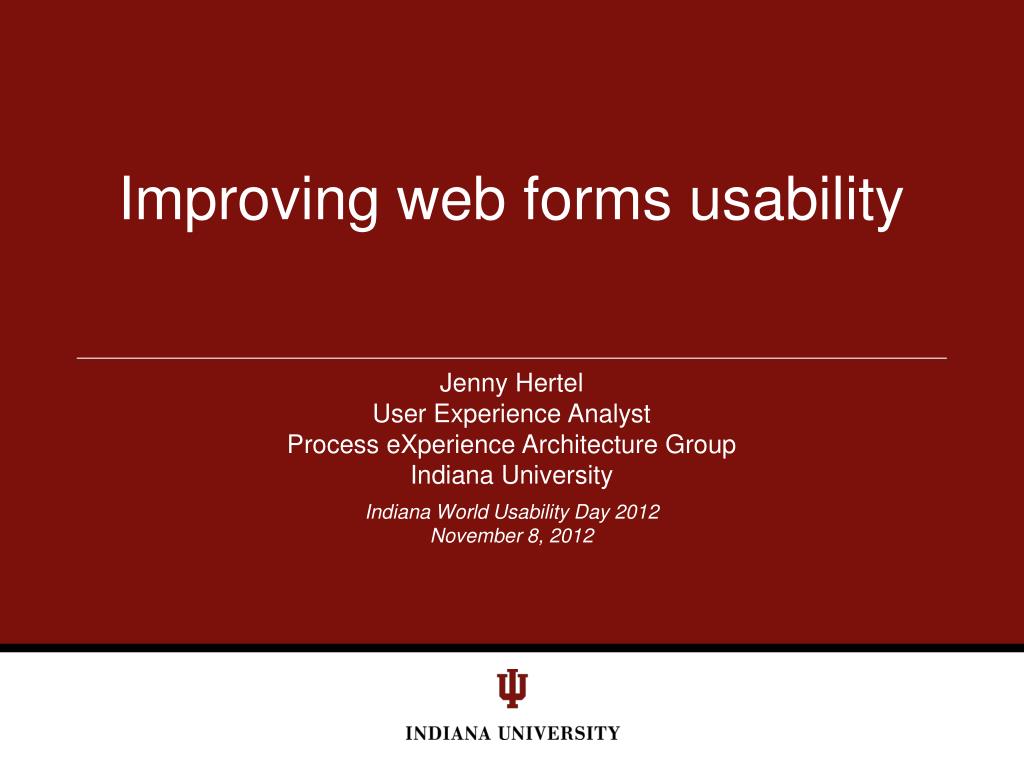 Improving web forms usability

Jenny Hertel
User Experience Analyst
Process eXperience Architecture Group
Indiana University

Indiana World Usability Day 2012
November 8, 2012

INDIANA UNIVERSITY